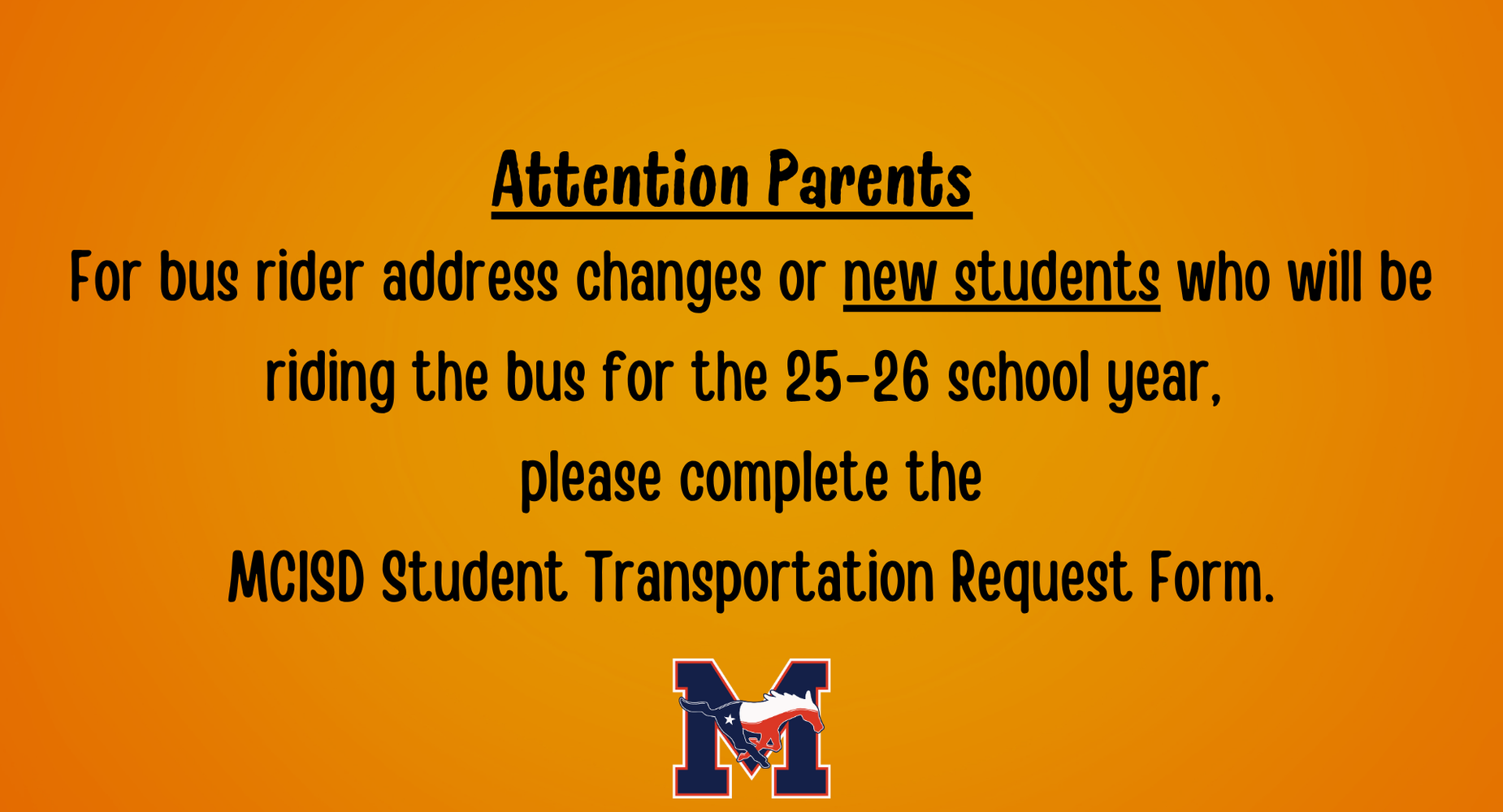 Attention Parents

For bus rider address changes or new students who will be riding the bus for the 25-26 school year,

please complete the

MCISD Student Transportation Request Form.

M